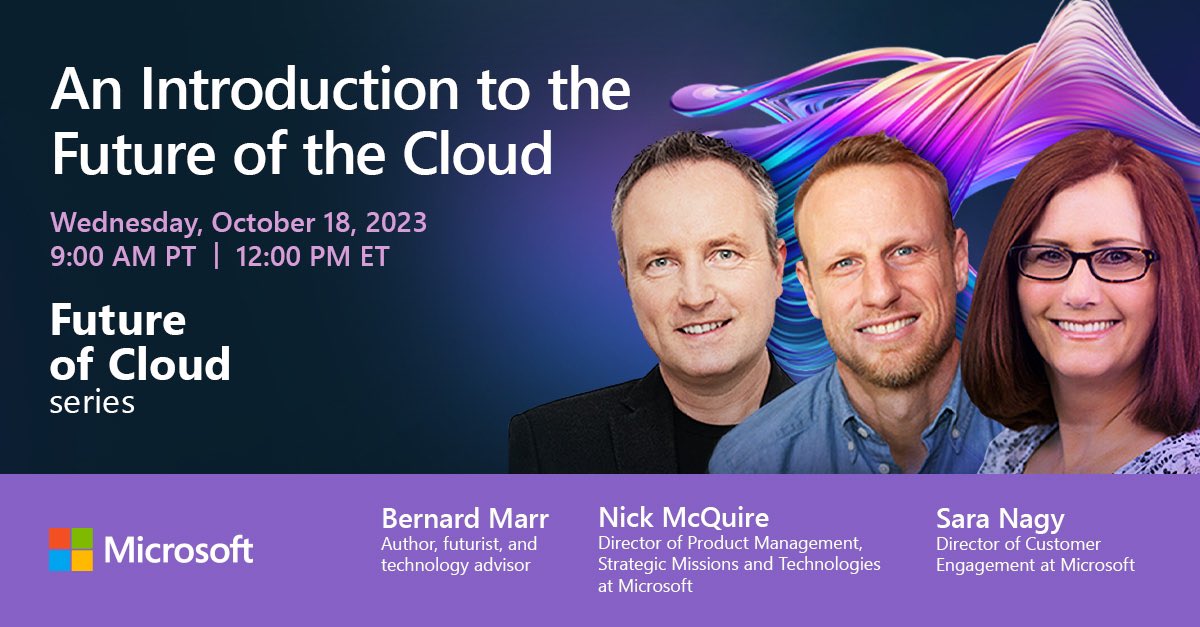 An Introduction to the Future of the Cloud

Wednesday, October 18, 2023
9:00 AM PT | 12:00 PM ET

Future of Cloud series

Microsoft

Bernard Marr
Author, futurist, and technology advisor

Nick McQuire
Director of Product Management, Strategic Missions and Technologies at Microsoft

Sara Nagy
Director of Customer Engagement at Microsoft